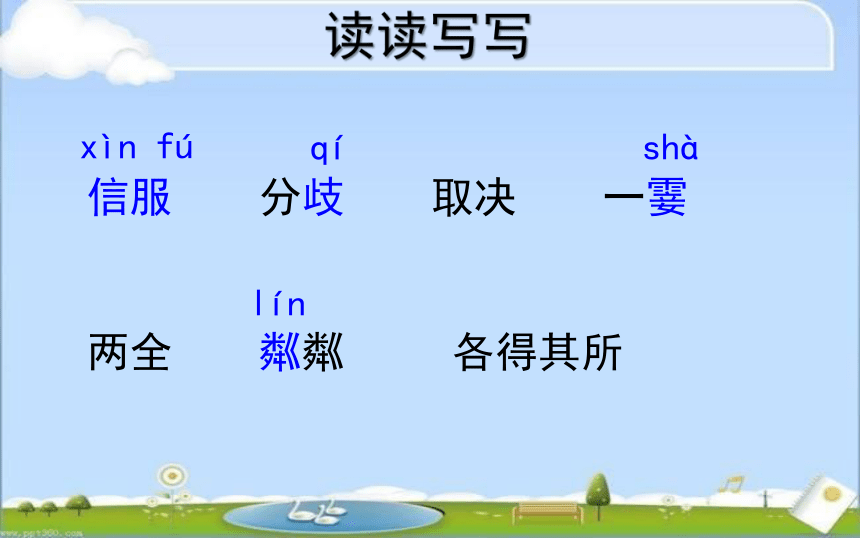 读读写写

xìn fú 信服　　qí 分歧　　取决　　shà 一霎

两全　　lín 粼粼　　各得其所

www.ppt360.com